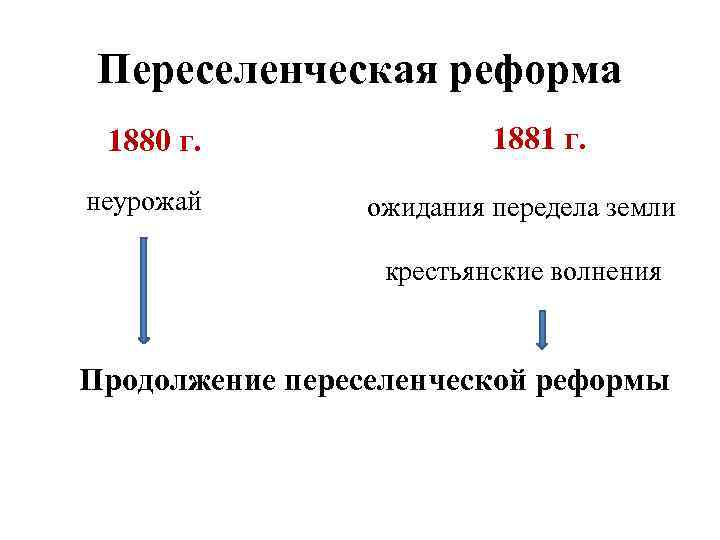 Переселенческая реформа

1880 г.

неурожай

1881 г.

ожидания передела земли

крестьянские волнения

Продолжение переселенческой реформы